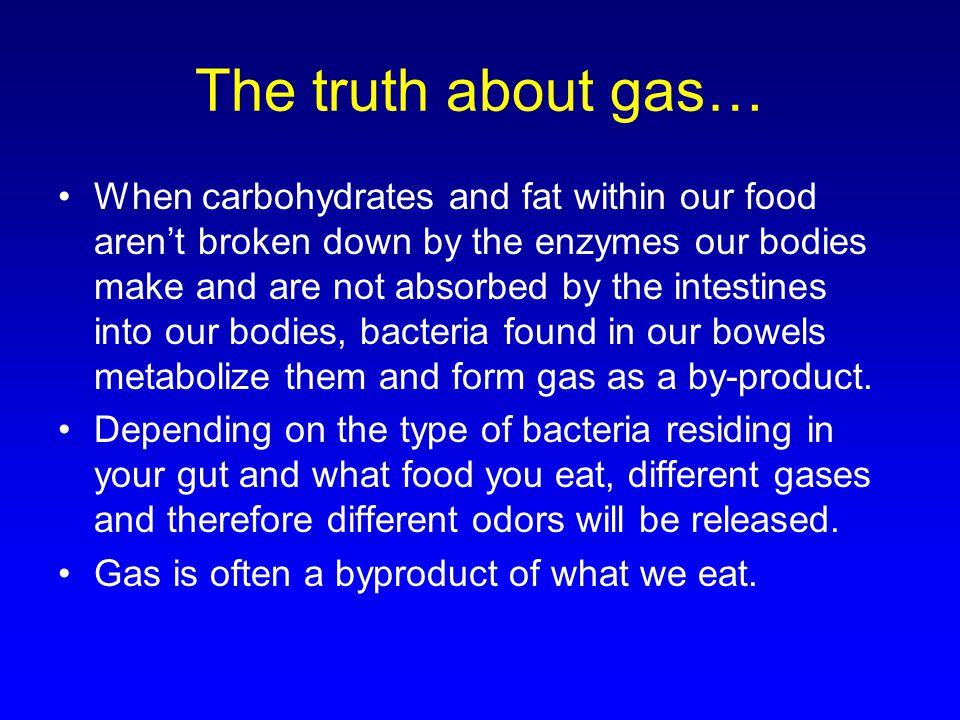 The truth about gas…

• When carbohydrates and fat within our food aren’t broken down by the enzymes our bodies make and are not absorbed by the intestines into our bodies, bacteria found in our bowels metabolize them and form gas as a by-product.
• Depending on the type of bacteria residing in your gut and what food you eat, different gases and therefore different odors will be released.
• Gas is often a byproduct of what we eat.